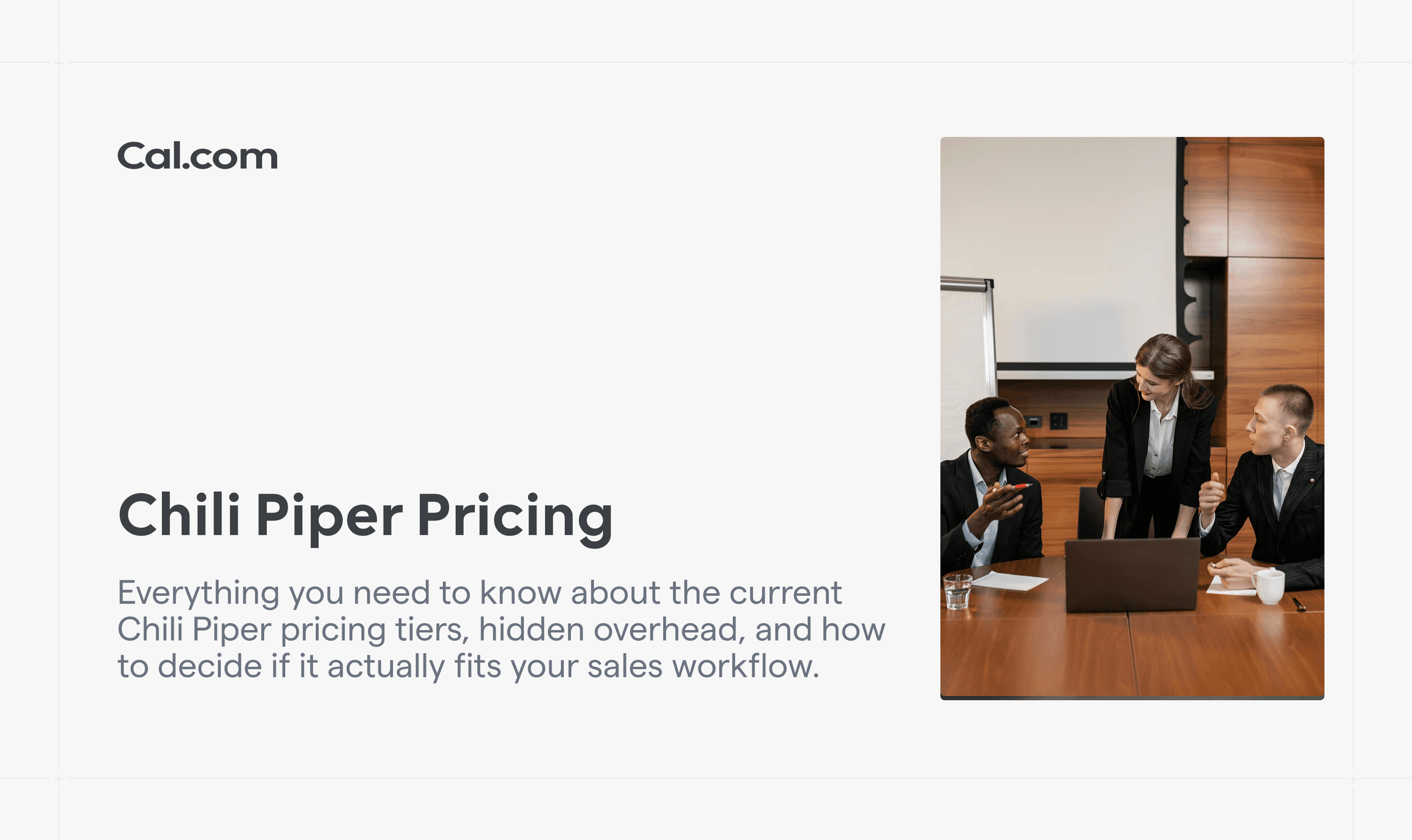 Cal.com

Chili Piper Pricing

Everything you need to know about the current Chili Piper pricing tiers, hidden overhead, and how to decide if it actually fits your sales workflow.